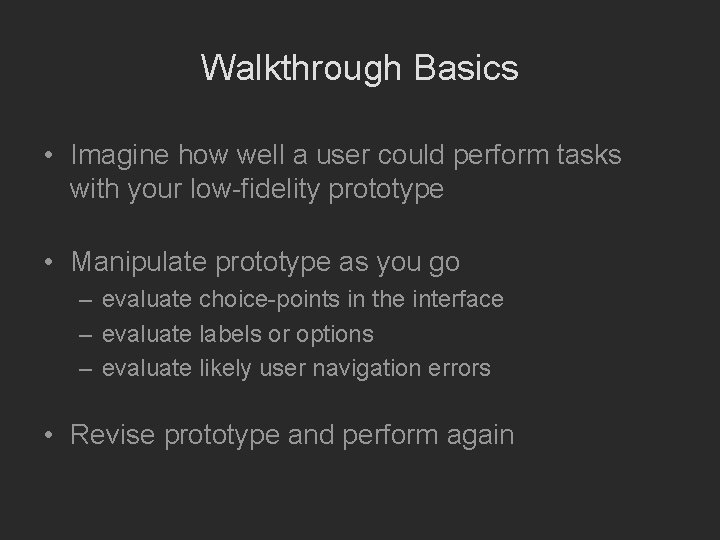 Walkthrough Basics

• Imagine how well a user could perform tasks with your low-fidelity prototype

• Manipulate prototype as you go
– evaluate choice-points in the interface
– evaluate labels or options
– evaluate likely user navigation errors

• Revise prototype and perform again